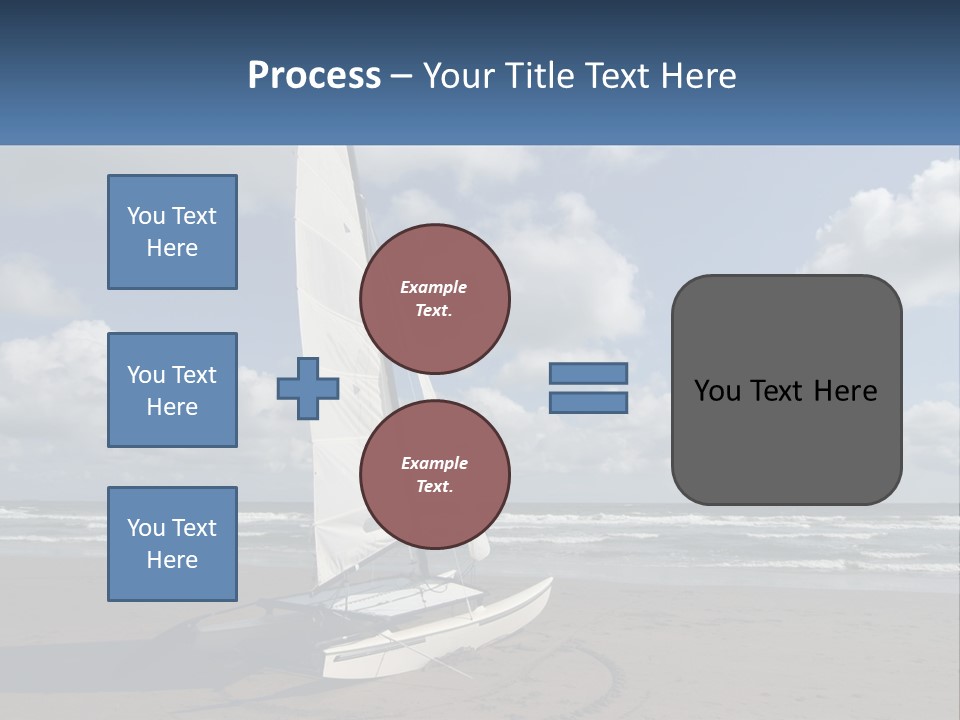 Process – Your Title Text Here

You Text Here

You Text Here

You Text Here

Example Text.

Example Text.

You Text Here